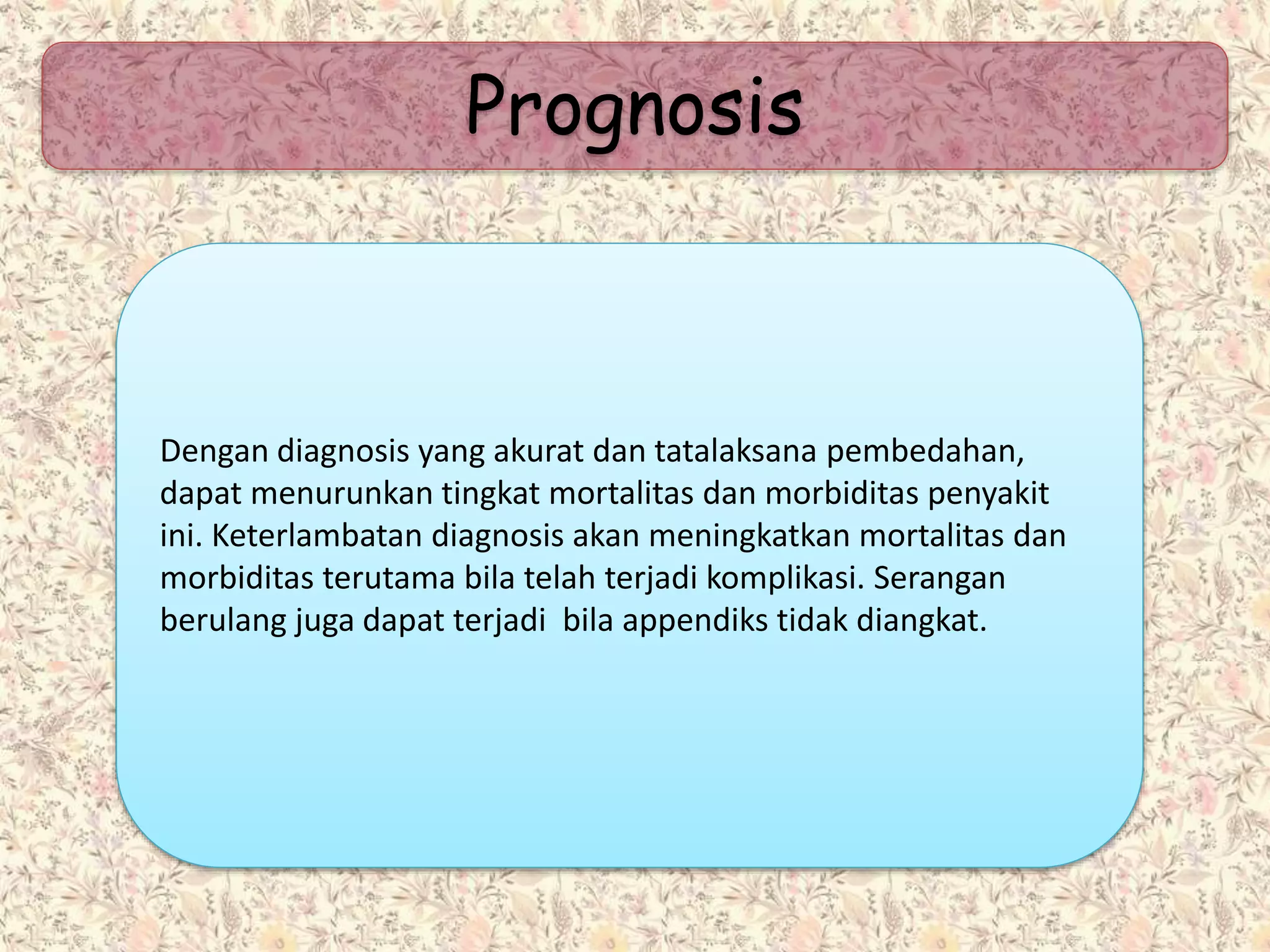 Prognosis

Dengan diagnosis yang akurat dan tatalaksana pembedahan, dapat menurunkan tingkat mortalitas dan morbiditas penyakit ini. Keterlambatan diagnosis akan meningkatkan mortalitas dan morbiditas terutama bila telah terjadi komplikasi. Serangan berulang juga dapat terjadi  bila appendiks tidak diangkat.